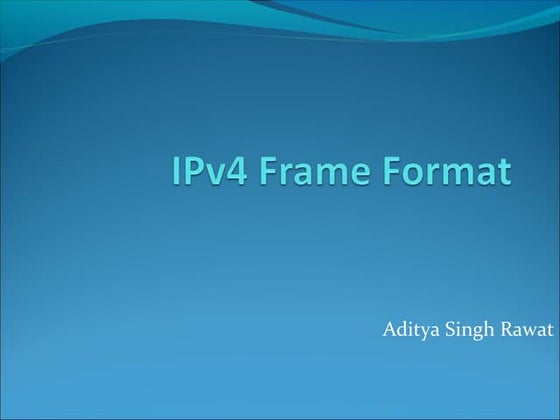 IPv4 Frame Format

Aditya Singh Rawat